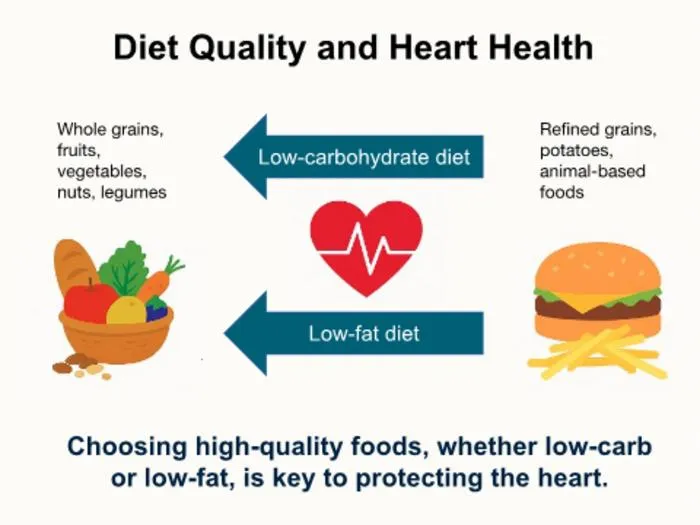 Diet Quality and Heart Health

Whole grains, fruits, vegetables, nuts, legumes

Low-carbohydrate diet

Refined grains, potatoes, animal-based foods

Low-fat diet

Choosing high-quality foods, whether low-carb or low-fat, is key to protecting the heart.